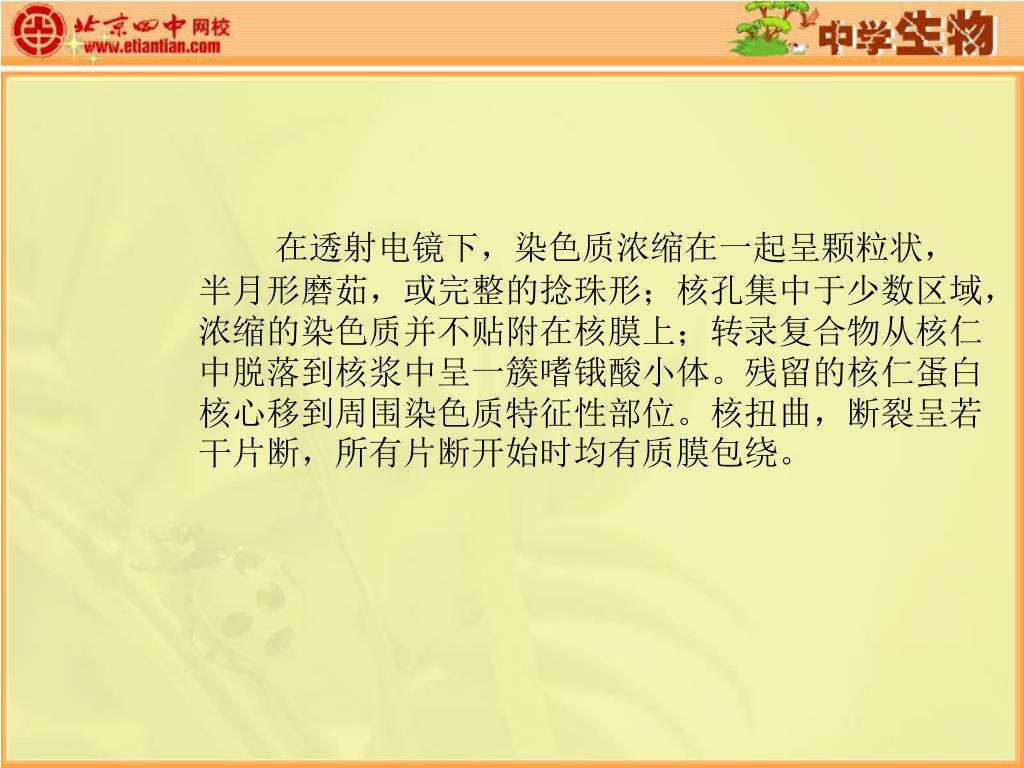 北京四中网校
www.etiantian.com

中学生物

在透射电镜下，染色质浓缩在一起呈颗粒状，半月形磨茹，或完整的捻珠形；核孔集中于少数区域，浓缩的染色质并不贴附在核膜上；转录复合物从核仁中脱落到核浆中呈一簇嗜锇酸小体。残留的核仁蛋白核心移到周围染色质特征性部位。核扭曲，断裂呈若干片断，所有片断开始时均有质膜包绕。